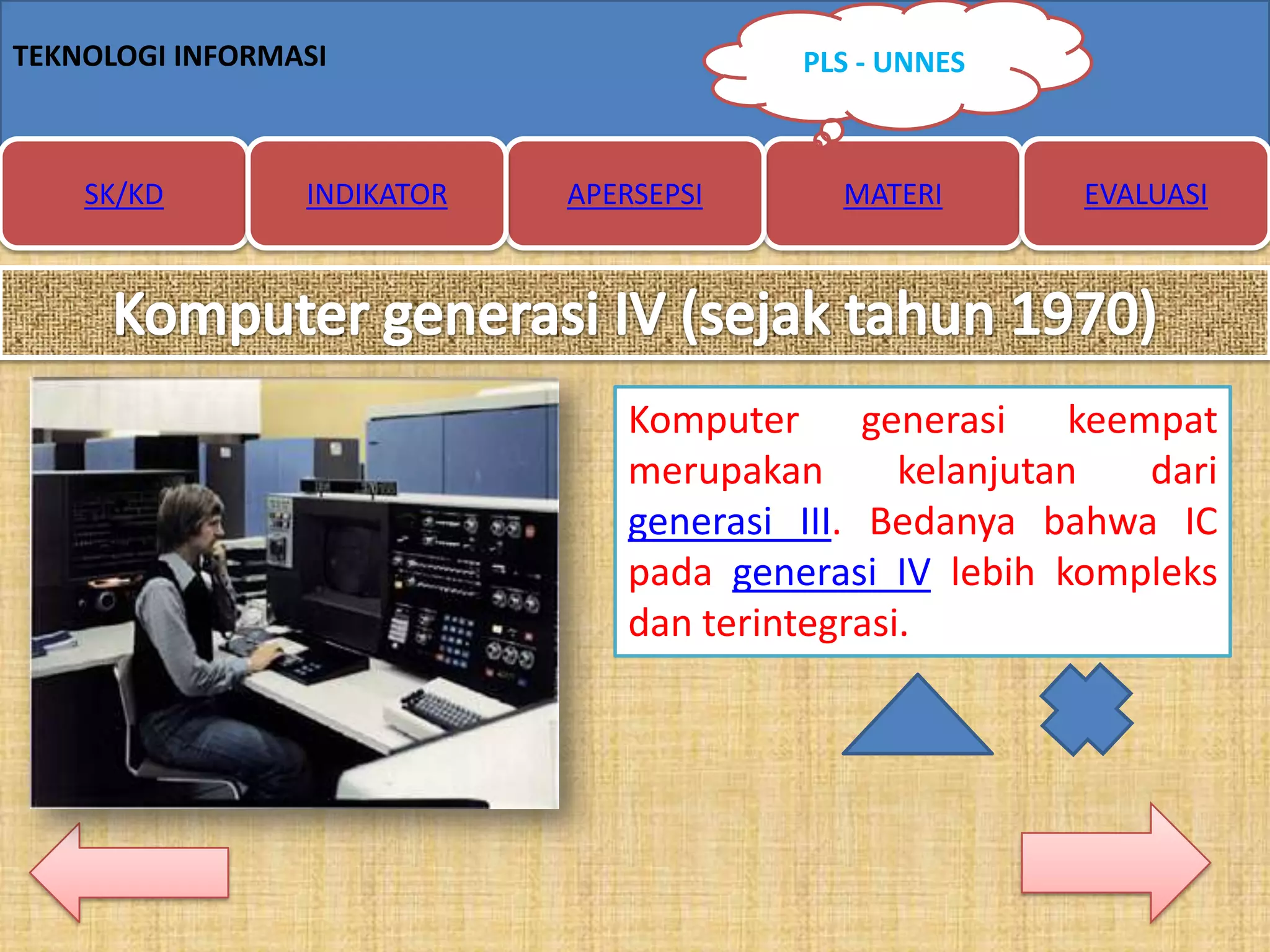 TEKNOLOGI INFORMASI

PLS - UNNES

SK/KD

INDIKATOR

APERSEPSI

MATERI

EVALUASI

Komputer generasi IV (sejak tahun 1970)

Komputer generasi keempat merupakan kelanjutan dari generasi III. Bedanya bahwa IC pada generasi IV lebih kompleks dan terintegrasi.